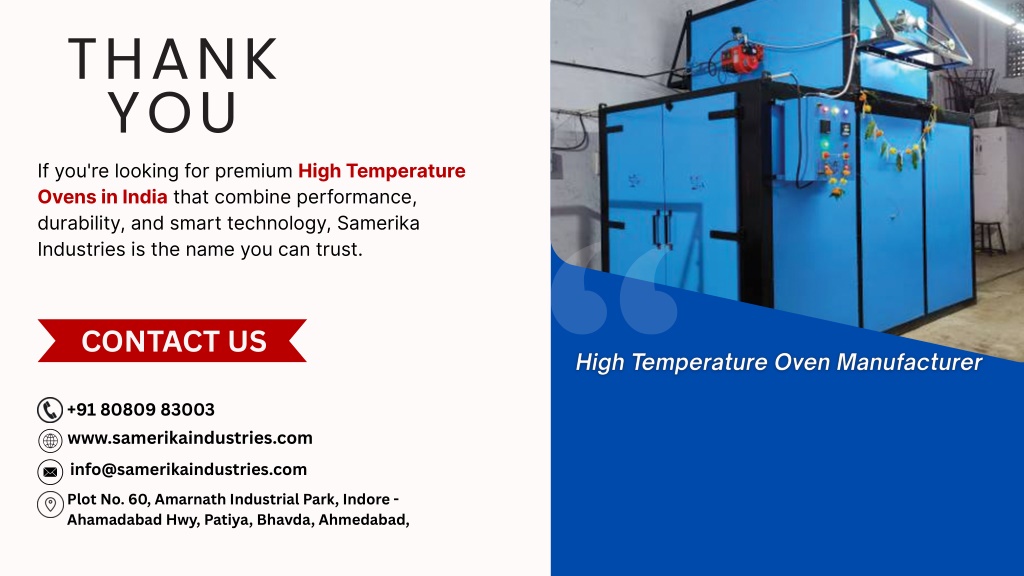 THANK YOU

If you're looking for premium High Temperature Ovens in India that combine performance, durability, and smart technology, Samerika Industries is the name you can trust.

CONTACT US

+91 80809 83003

www.samerikaindustries.com

info@samerikaindustries.com

Plot No. 60, Amarnath Industrial Park, Indore - Ahamadabad Hwy, Patiya, Bhavda, Ahmedabad,

High Temperature Oven Manufacturer